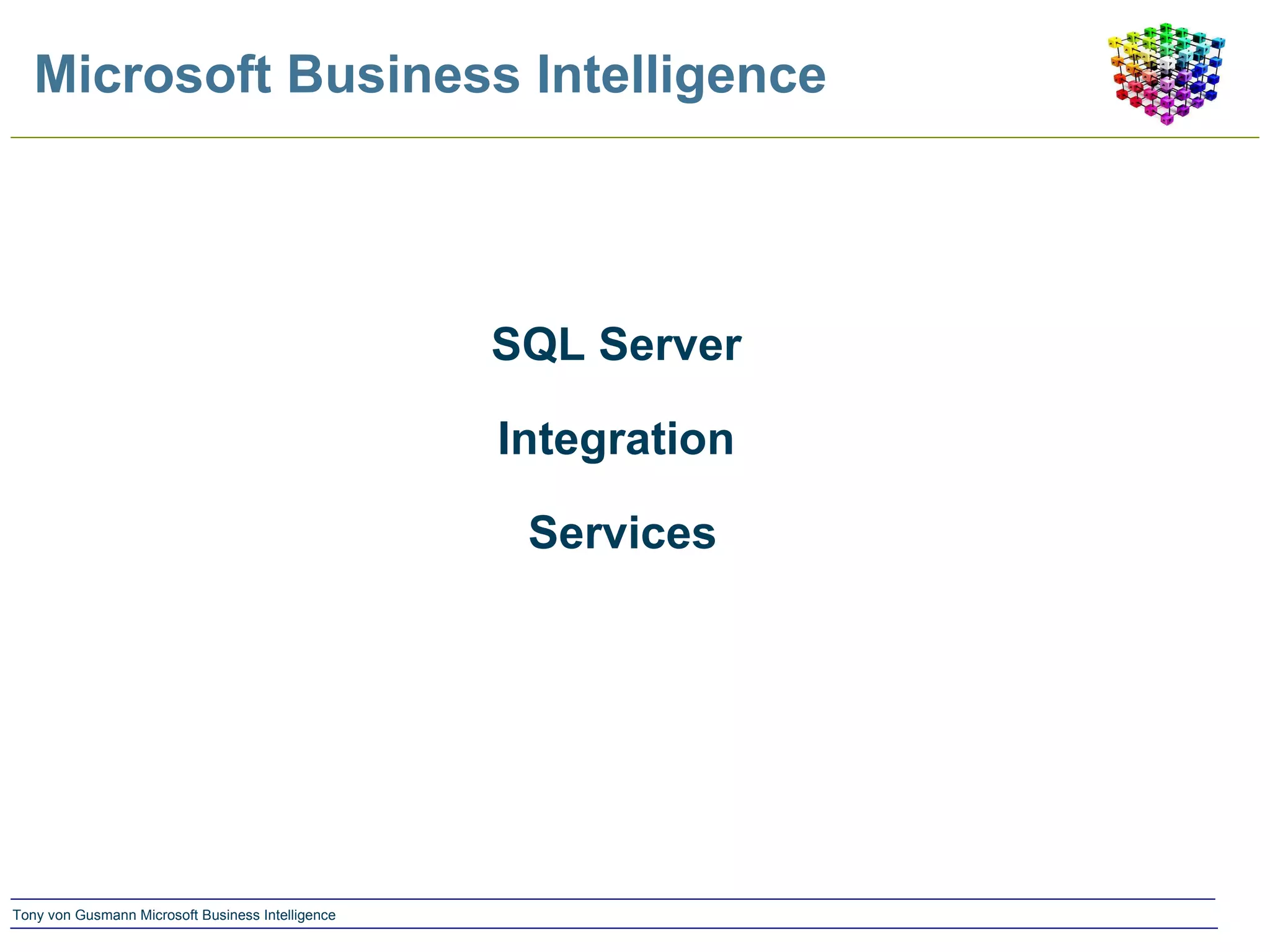 Microsoft Business Intelligence

SQL Server

Integration

Services

Tony von Gusmann Microsoft Business Intelligence